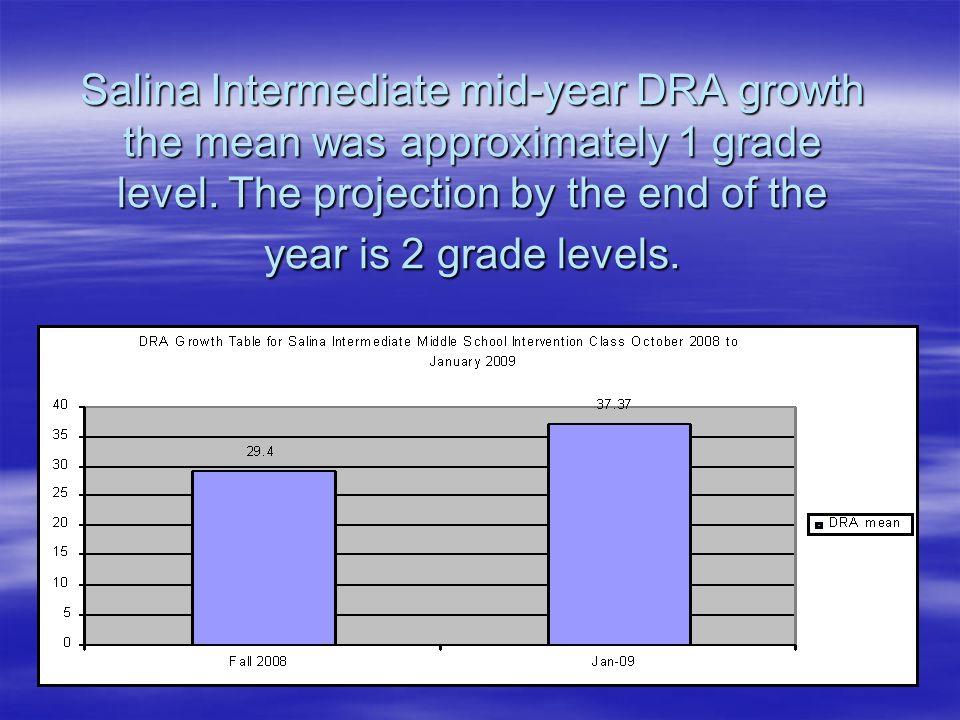 Salina Intermediate mid-year DRA growth the mean was approximately 1 grade level. The projection by the end of the year is 2 grade levels.

DRA Growth Table for Salina Intermediate Middle School Intervention Class October 2008 to January 2009

40
35
30
25
20
15
10
5
0

29.4
37.37

Fall 2008
Jan-09

DRA mean